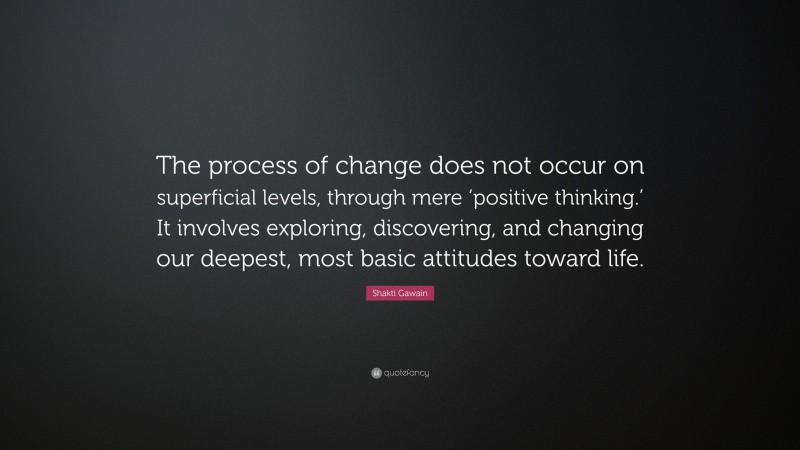 The process of change does not occur on superficial levels, through mere ‘positive thinking.’ It involves exploring, discovering, and changing our deepest, most basic attitudes toward life.

Shakti Gawain

quotefancy